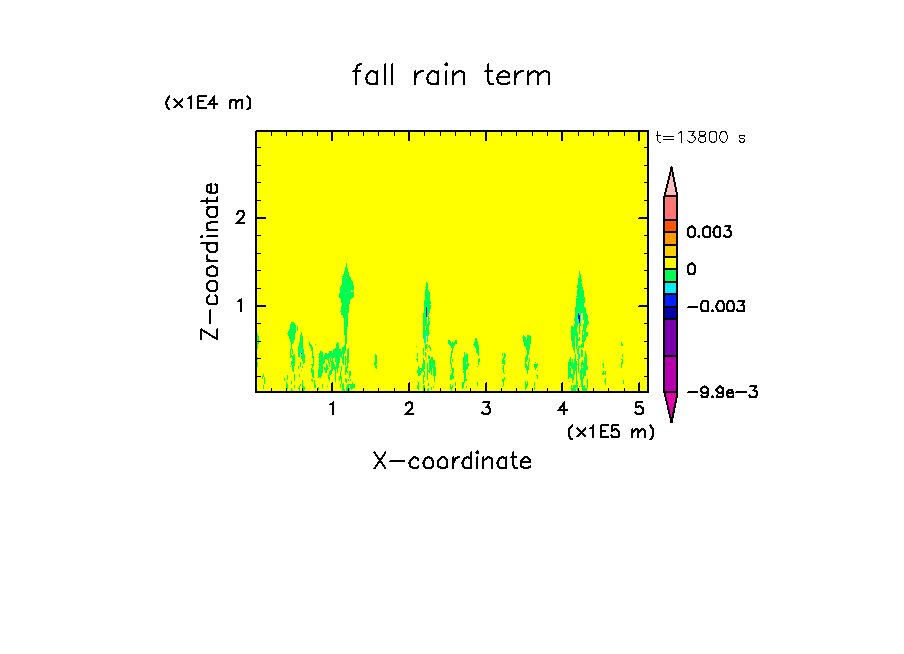 fall rain term

(x1E4 m)

t=13800 s

Z-coordinate

2

1

0.003

0

−0.003

−9.9e−3

1 2 3 4 5

(x1E5 m)

X-coordinate